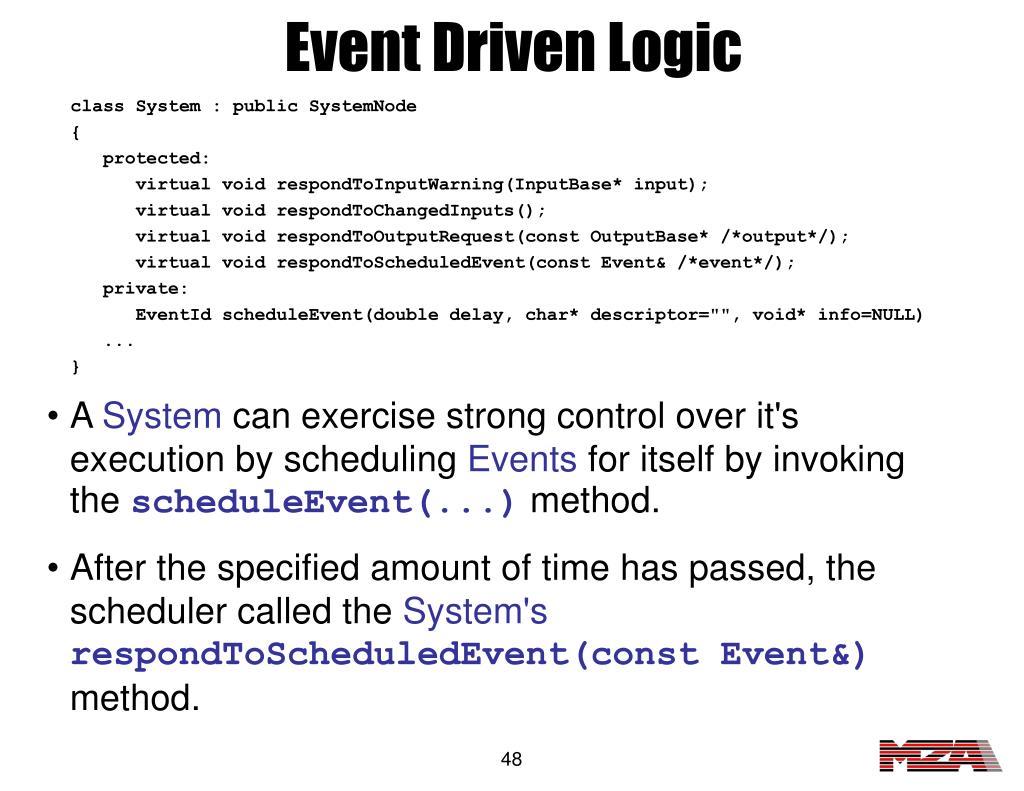 Event Driven Logic

class System : public SystemNode
{
protected:
virtual void respondToInputWarning(InputBase* input);
virtual void respondToChangedInputs();
virtual void respondToOutputRequest(const OutputBase* /*output*/);
virtual void respondToScheduledEvent(const Event& /*event*/);
private:
EventId scheduleEvent(double delay, char* descriptor="", void* info=NULL)
...
}

• A System can exercise strong control over it's execution by scheduling Events for itself by invoking the scheduleEvent(...) method.

• After the specified amount of time has passed, the scheduler called the System's respondToScheduledEvent(const Event&) method.

48

MZA